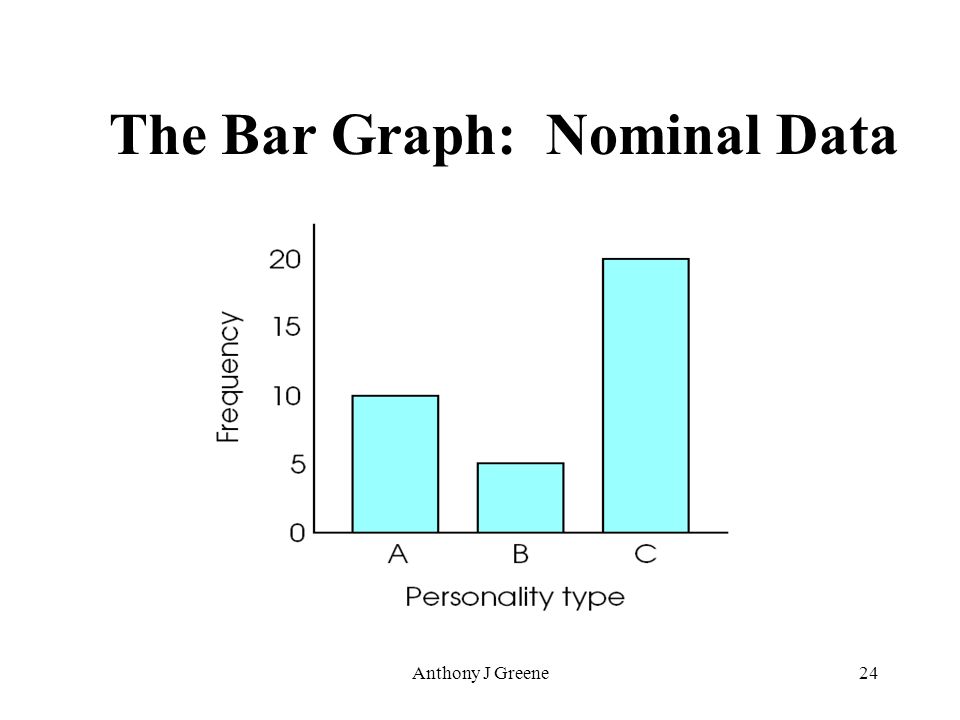 The Bar Graph: Nominal Data

Frequency

20
15
10
5
0

A B C

Personality type

Anthony J Greene

24